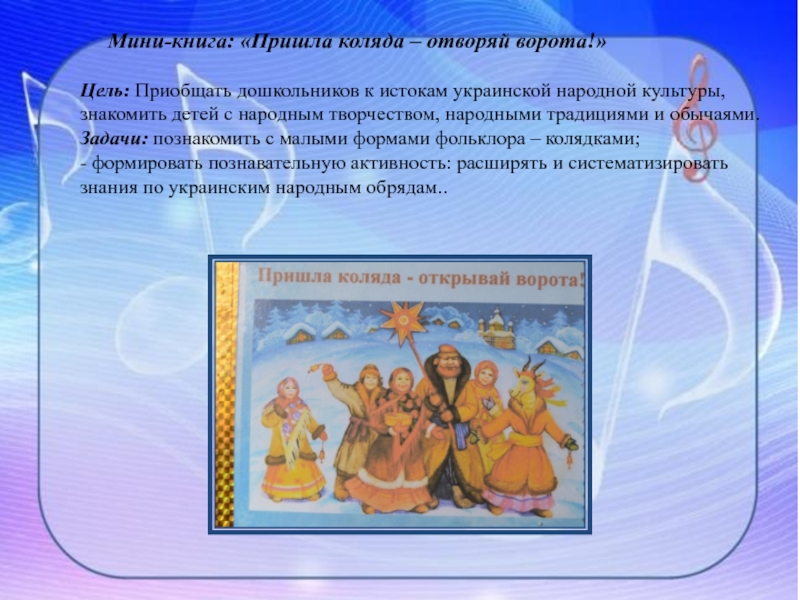 Мини-книга: «Пришла коляда – отворяй ворота!»

Цель: Приобщать дошкольников к истокам украинской народной культуры, знакомить детей с народным творчеством, народными традициями и обычаями.
Задачи: познакомить с малыми формами фольклора – колядками;
- формировать познавательную активность: расширять и систематизировать знания по украинским народным обрядам..

Пришла коляда - открывай ворота!